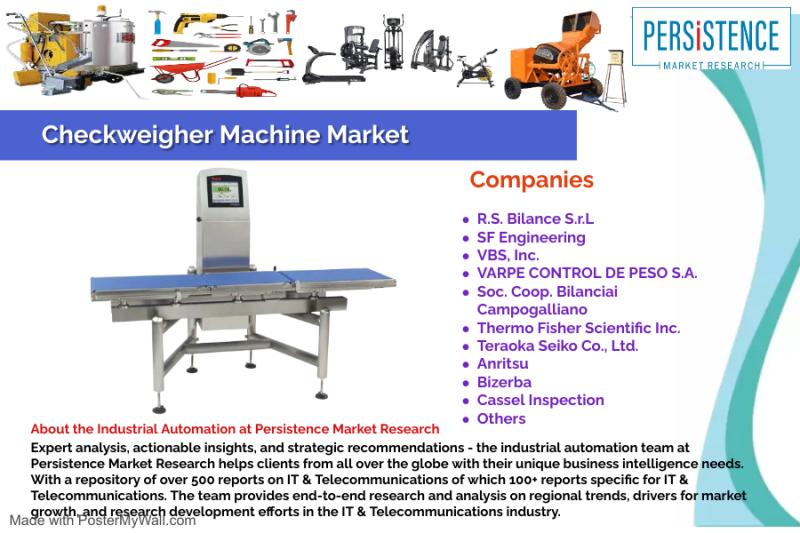 PERSISTENCE
MARKET RESEARCH

Checkweigher Machine Market

Companies

- R.S. Bilance S.r.L
- SF Engineering
- VBS, Inc.
- VARPE CONTROL DE PESO S.A.
- Soc. Coop. Bilanciai Campogalliano
- Thermo Fisher Scientific Inc.
- Teraoka Seiko Co., Ltd.
- Anritsu
- Bizerba
- Cassel Inspection
- Others

About the Industrial Automation at Persistence Market Research

Expert analysis, actionable insights, and strategic recommendations - the industrial automation team at Persistence Market Research helps clients from all over the globe with their unique business intelligence needs. With a repository of over 500 reports on IT & Telecommunications of which 100+ reports specific for IT & Telecommunications. The team provides end-to-end research and analysis on regional trends, drivers for market growth, and research development efforts in the IT & Telecommunications industry.

Made with PosterMyWall.com